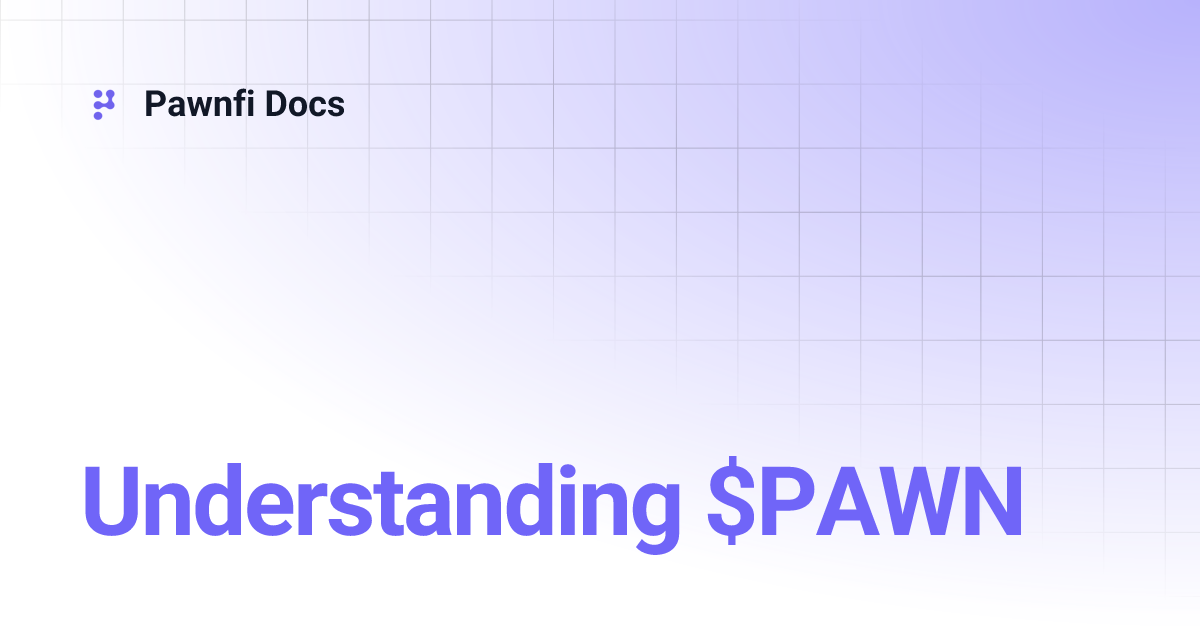 Pawnfi Docs

Understanding \$PAWN